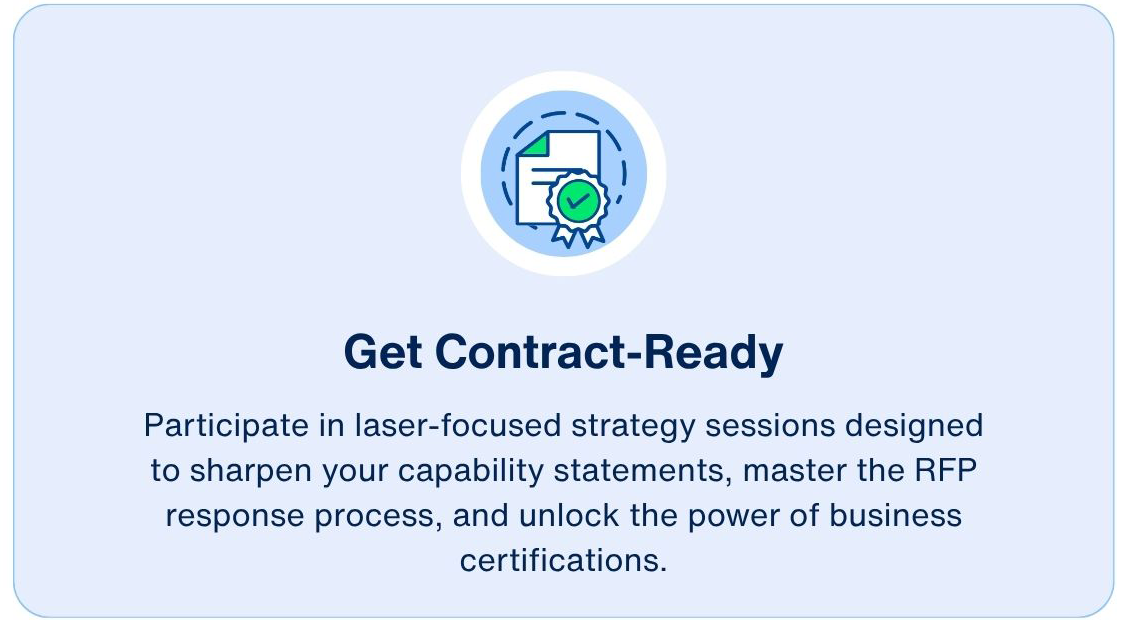 Get Contract-Ready

Participate in laser-focused strategy sessions designed to sharpen your capability statements, master the RFP response process, and unlock the power of business certifications.